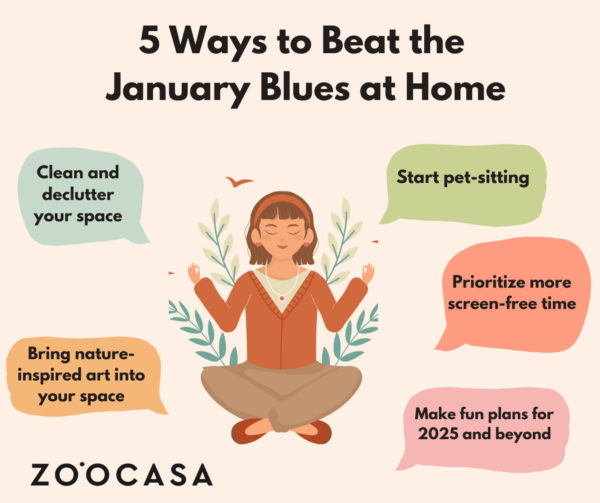 5 Ways to Beat the January Blues at Home

Clean and declutter your space

Start pet-sitting

Prioritize more screen-free time

Bring nature-inspired art into your space

Make fun plans for 2025 and beyond

ZOOCASA